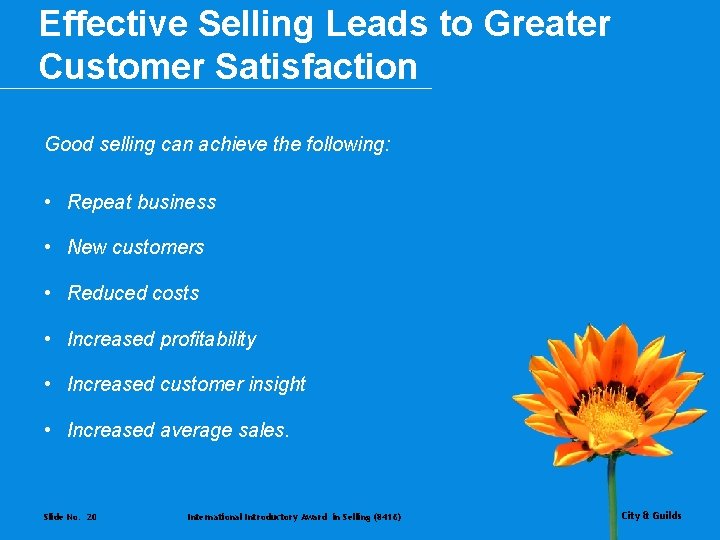 Effective Selling Leads to Greater Customer Satisfaction

Good selling can achieve the following:

• Repeat business

• New customers

• Reduced costs

• Increased profitability

• Increased customer insight

• Increased average sales.

Slide No. 20 International Introductory Award in Selling (8416) City & Guilds